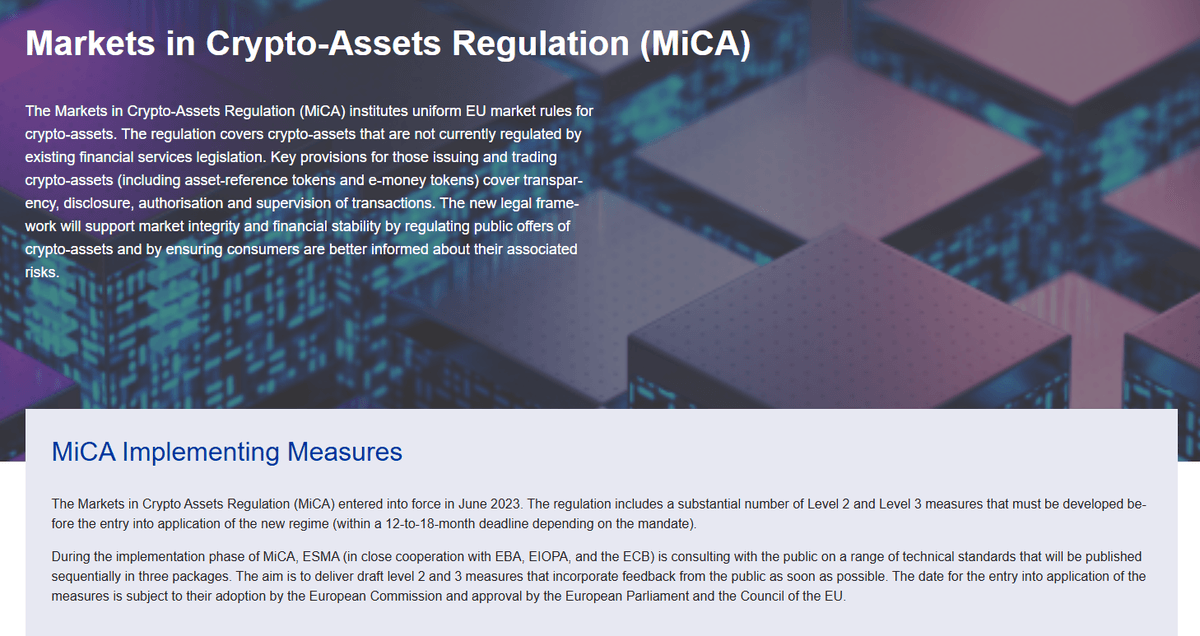 Markets in Crypto-Assets Regulation (MiCA)

The Markets in Crypto-Assets Regulation (MiCA) institutes uniform EU market rules for crypto-assets. The regulation covers crypto-assets that are not currently regulated by existing financial services legislation. Key provisions for those issuing and trading crypto-assets (including asset-reference tokens and e-money tokens) cover transparency, disclosure, authorisation and supervision of transactions. The new legal framework will support market integrity and financial stability by regulating public offers of crypto-assets and by ensuring consumers are better informed about their associated risks.

MiCA Implementing Measures

The Markets in Crypto Assets Regulation (MiCA) entered into force in June 2023. The regulation includes a substantial number of Level 2 and Level 3 measures that must be developed before the entry into application of the new regime (within a 12-to-18-month deadline depending on the mandate).

During the implementation phase of MiCA, ESMA (in close cooperation with EBA, EIOPA, and the ECB) is consulting with the public on a range of technical standards that will be published sequentially in three packages. The aim is to deliver draft level 2 and 3 measures that incorporate feedback from the public as soon as possible. The date for the entry into application of the measures is subject to their adoption by the European Commission and approval by the European Parliament and the Council of the EU.